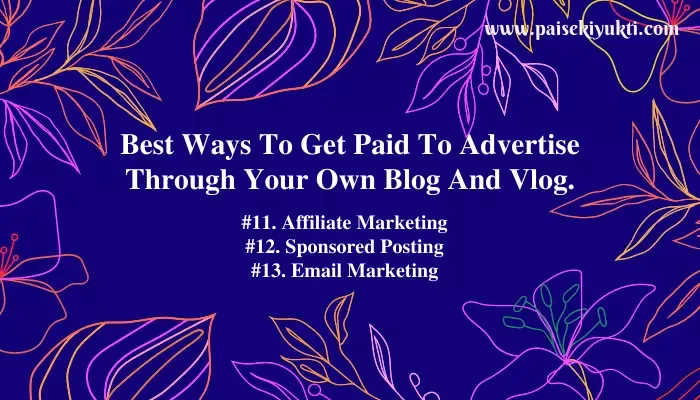 www.paisekiyukti.com

Best Ways To Get Paid To Advertise Through Your Own Blog And Vlog.

#11. Affiliate Marketing
#12. Sponsored Posting
#13. Email Marketing